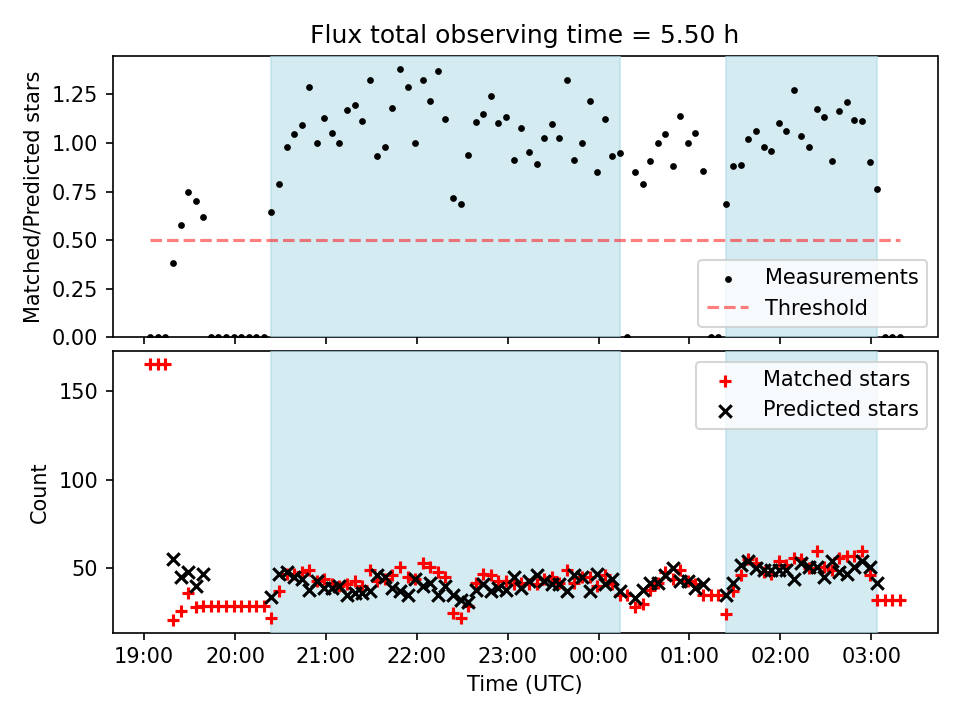 Flux total observing time = 5.50 h

Matched/Predicted stars

1.25
1.00
0.75
0.50
0.25
0.00

Measurements
Threshold

Count

150
100
50

Matched stars
Predicted stars

19:00 20:00 21:00 22:00 23:00 00:00 01:00 02:00 03:00

Time (UTC)